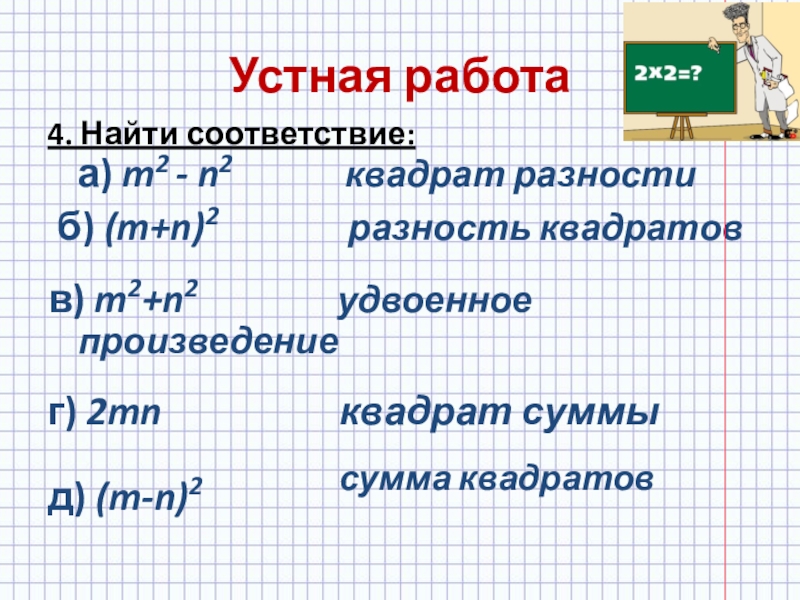 Устная работа

2×2=?

4. Найти соответствие:

а) $m^2 - n^2$ квадрат разности

б) $(m+n)^2$ разность квадратов

в) $m^2+n^2$ удвоенное произведение

г) $2mn$ квадрат суммы

д) $(m-n)^2$ сумма квадратов